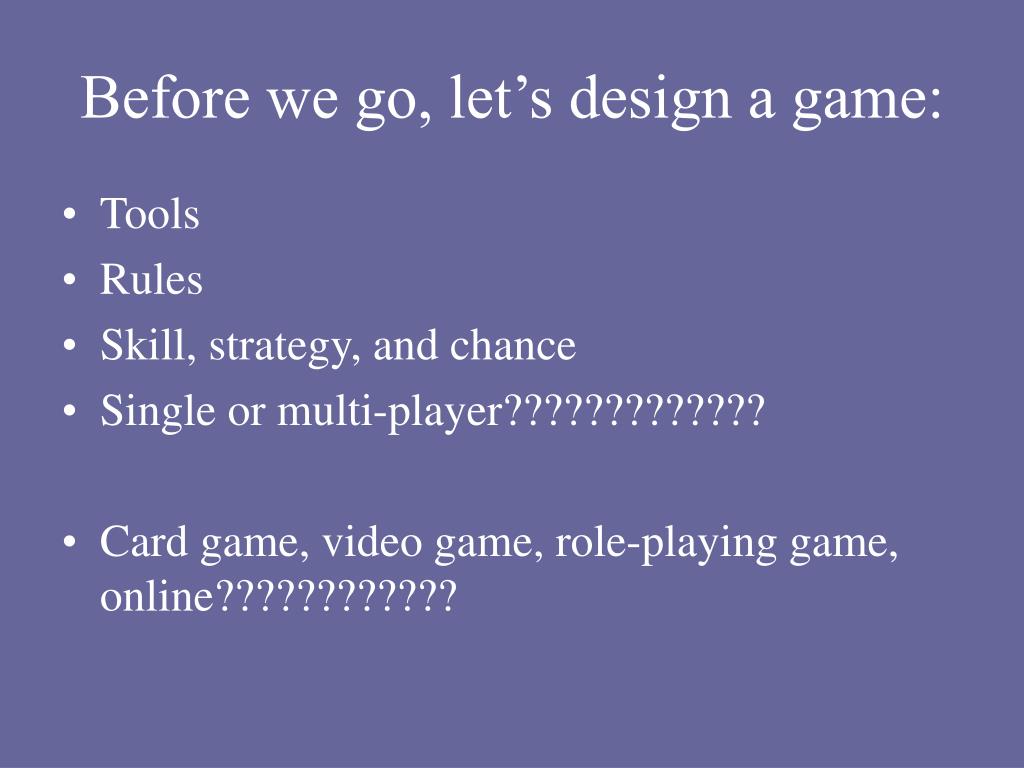 Before we go, let’s design a game:

• Tools
• Rules
• Skill, strategy, and chance
• Single or multi-player?????????????

• Card game, video game, role-playing game, online????????????